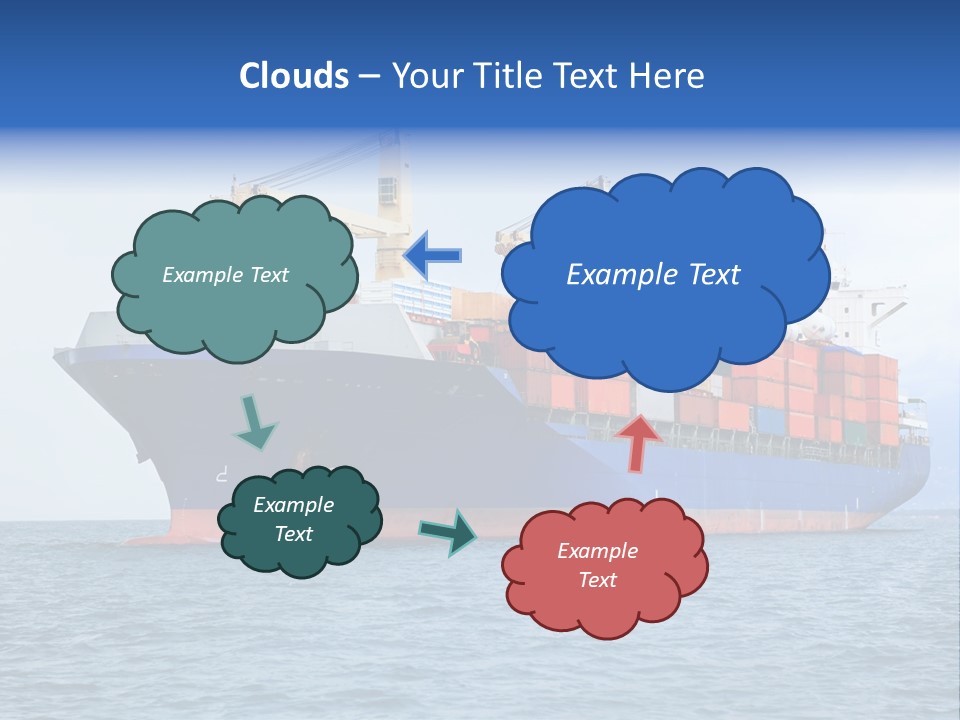 Clouds – Your Title Text Here

Example Text

Example Text

Example Text

Example Text